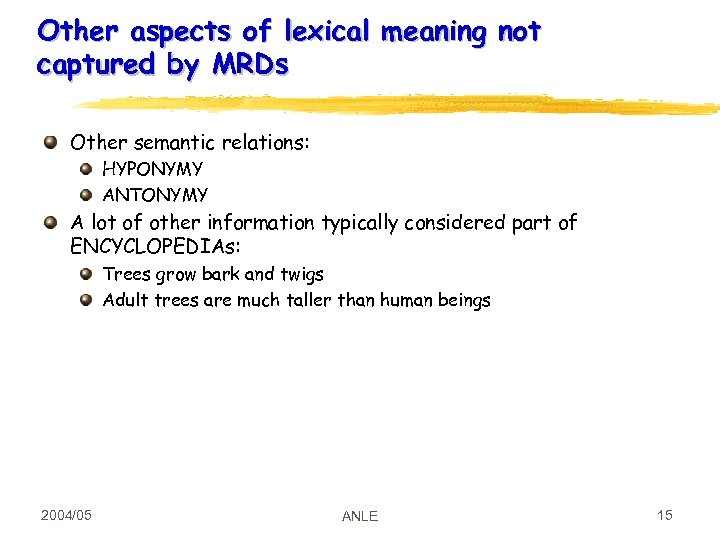 Other aspects of lexical meaning not captured by MRDs

Other semantic relations:

HYPONYMY

ANTONYMY

A lot of other information typically considered part of ENCYCLOPEDIAs:

Trees grow bark and twigs

Adult trees are much taller than human beings

2004/05

ANLE

15